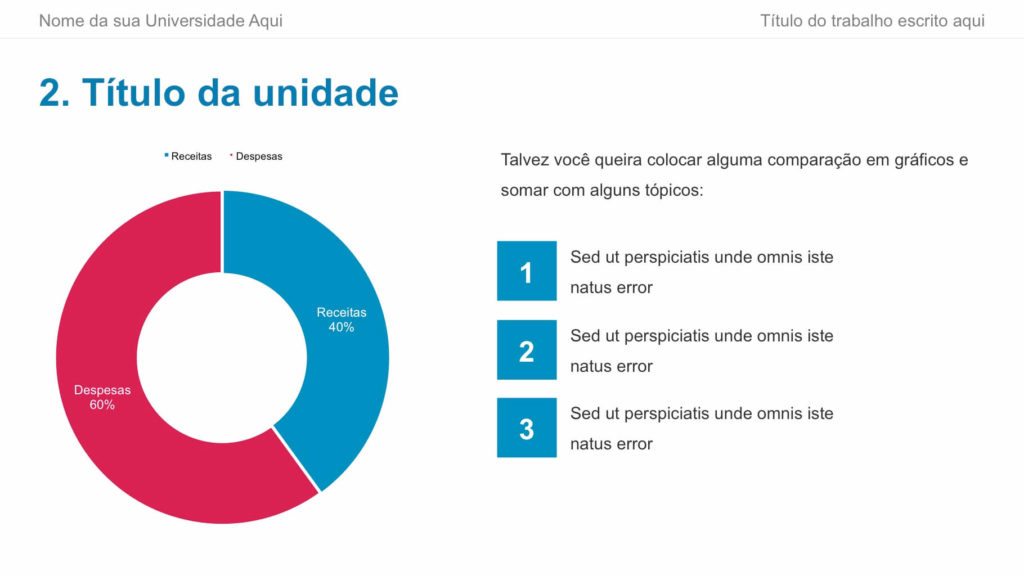 Nome da sua Universidade Aqui

Título do trabalho escrito aqui

2. Título da unidade

Receitas Despesas

Receitas 40%

Despesas 60%

Talvez você queira colocar alguma comparação em gráficos e somar com alguns tópicos:

1 Sed ut perspiciatis unde omnis iste natus error

2 Sed ut perspiciatis unde omnis iste natus error

3 Sed ut perspiciatis unde omnis iste natus error